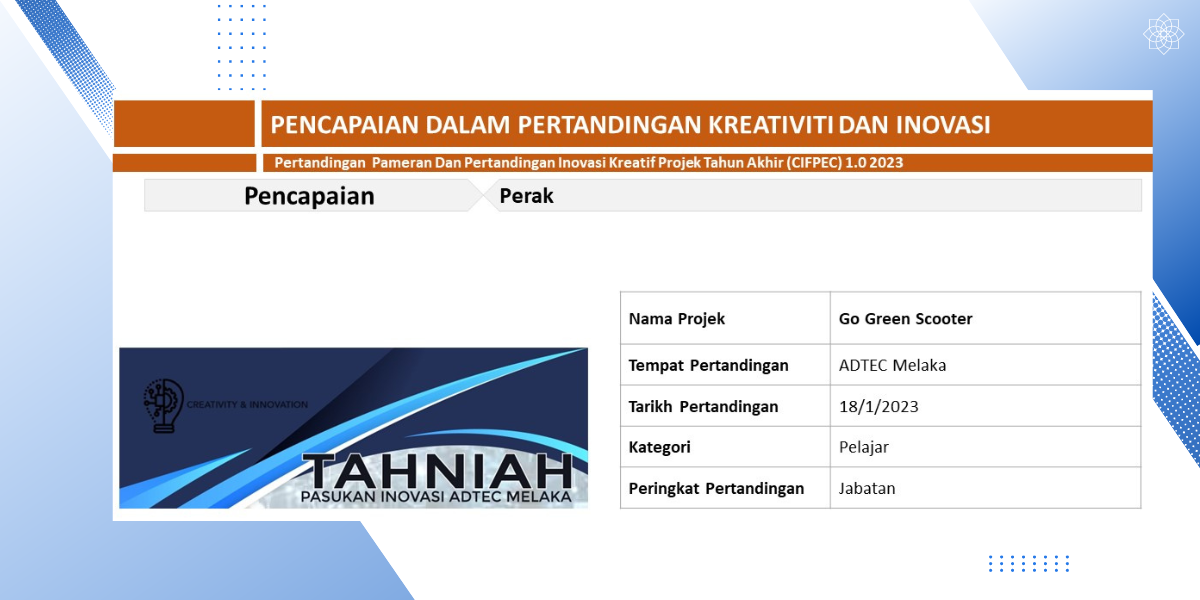 PENCAPAIAN DALAM PERTANDINGAN KREATIVITI DAN INOVASI

Pertandingan Pameran Dan Pertandingan Inovasi Kreatif Projek Tahun Akhir (CIFPEC) 1.0 2023

Pencapaian

Perak

CREATIVITY & INNOVATION

TAHNIAH

PASUKAN INOVASI ADTEC MELAKA

| Nama Projek | Go Green Scooter |
|---|---|
| Tempat Pertandingan | ADTEC Melaka |
| Tarikh Pertandingan | 18/1/2023 |
| Kategori | Pelajar |
| Peringkat Pertandingan | Jabatan |